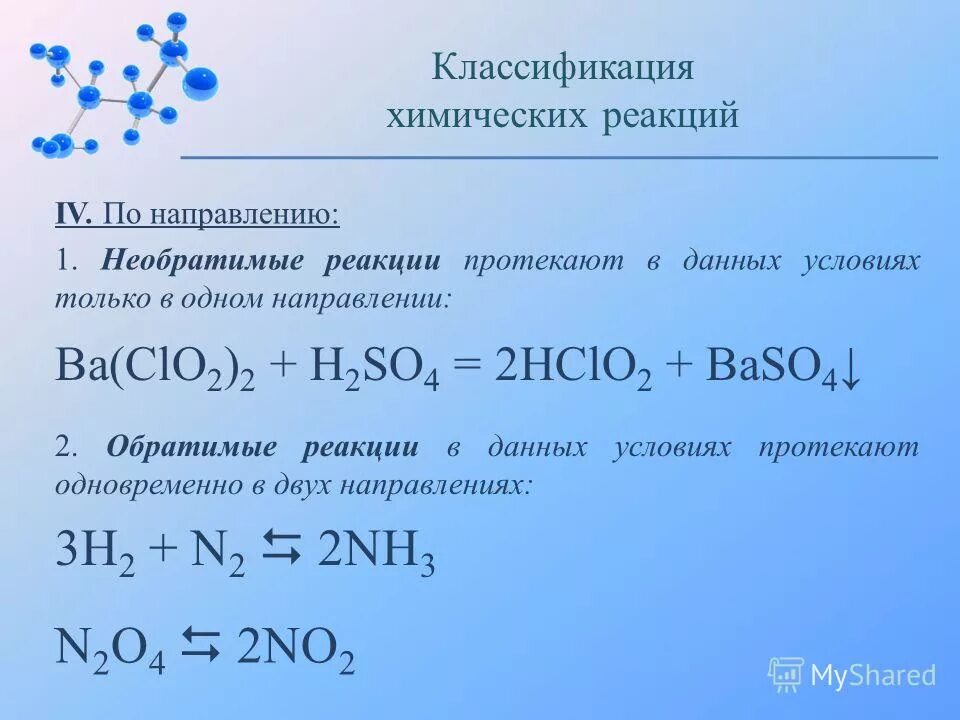 Классификация химических реакций

IV. По направлению:

1. Необратимые реакции протекают в данных условиях только в одном направлении:

$Ba(ClO_2)_2 + H_2SO_4 = 2HClO_2 + BaSO_4\downarrow$

2. Обратимые реакции в данных условиях протекают одновременно в двух направлениях:

$3H_2 + N_2 \leftrightarrows 2NH_3$

$N_2O_4 \leftrightarrows 2NO_2$

MyShared